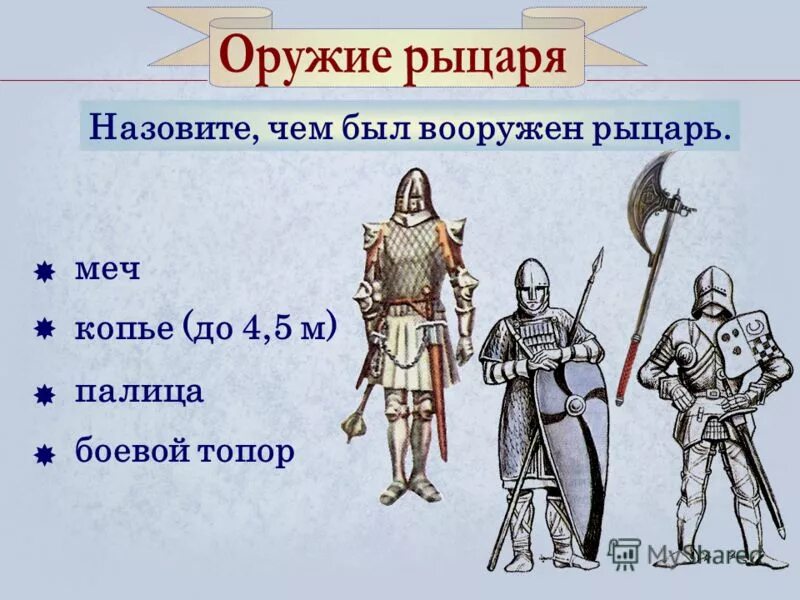 Оружие рыцаря

Назовите, чем был вооружен рыцарь.

меч

копье (до 4,5 м)

палица

боевой топор

MyShared